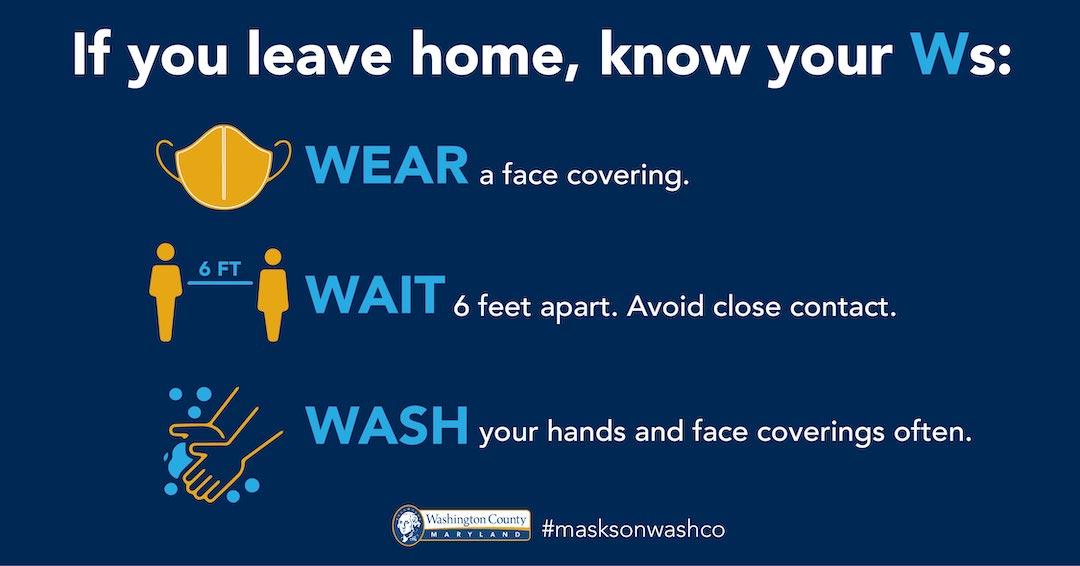 If you leave home, know your Ws:

WEAR a face covering.

6 FT

WAIT 6 feet apart. Avoid close contact.

WASH your hands and face coverings often.

Washington County MARYLAND

#masksonwashco